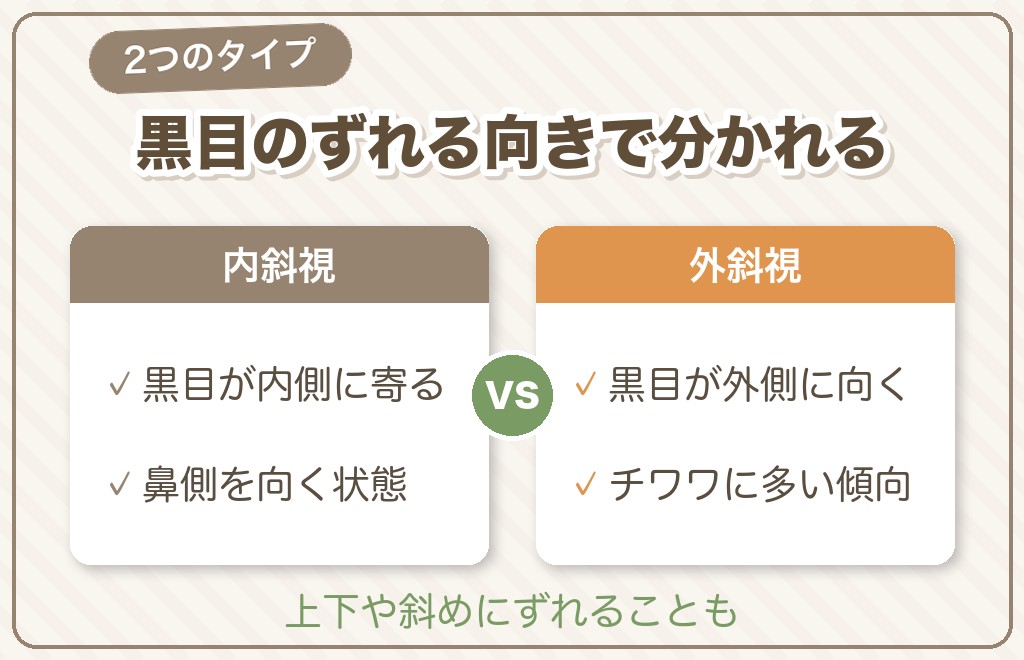 2つのタイプ

黒目のずれる向きで分かれる

内斜視

✓ 黒目が内側に寄る

✓ 鼻側を向く状態

VS

外斜視

✓ 黒目が外側に向く

✓ チワワに多い傾向

上下や斜めにずれることも